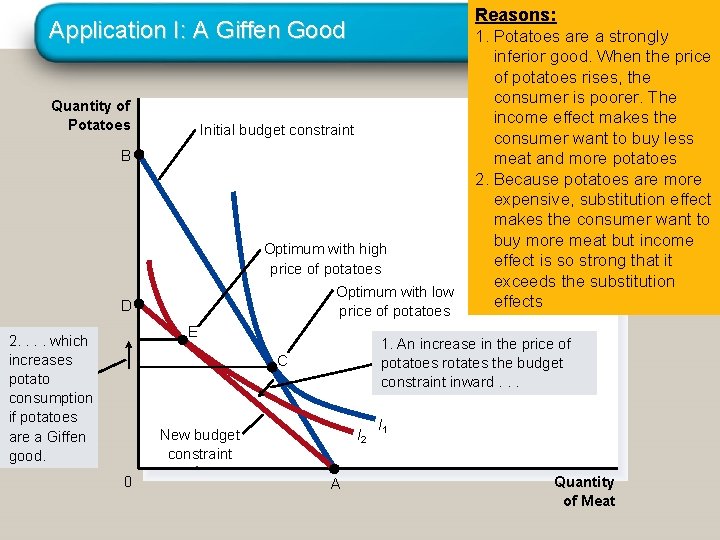 Application I: A Giffen Good

Reasons:
1. Potatoes are a strongly inferior good. When the price of potatoes rises, the consumer is poorer. The income effect makes the consumer want to buy less meat and more potatoes
2. Because potatoes are more expensive, substitution effect makes the consumer want to buy more meat but income effect is so strong that it exceeds the substitution effects

Quantity of Potatoes

Initial budget constraint

B

Optimum with high price of potatoes

Optimum with low price of potatoes

D

E

C

2. . . . which increases potato consumption if potatoes are a Giffen good.

1. An increase in the price of potatoes rotates the budget constraint inward . . .

New budget constraint

$I_1$

$I_2$

0

A

Quantity of Meat